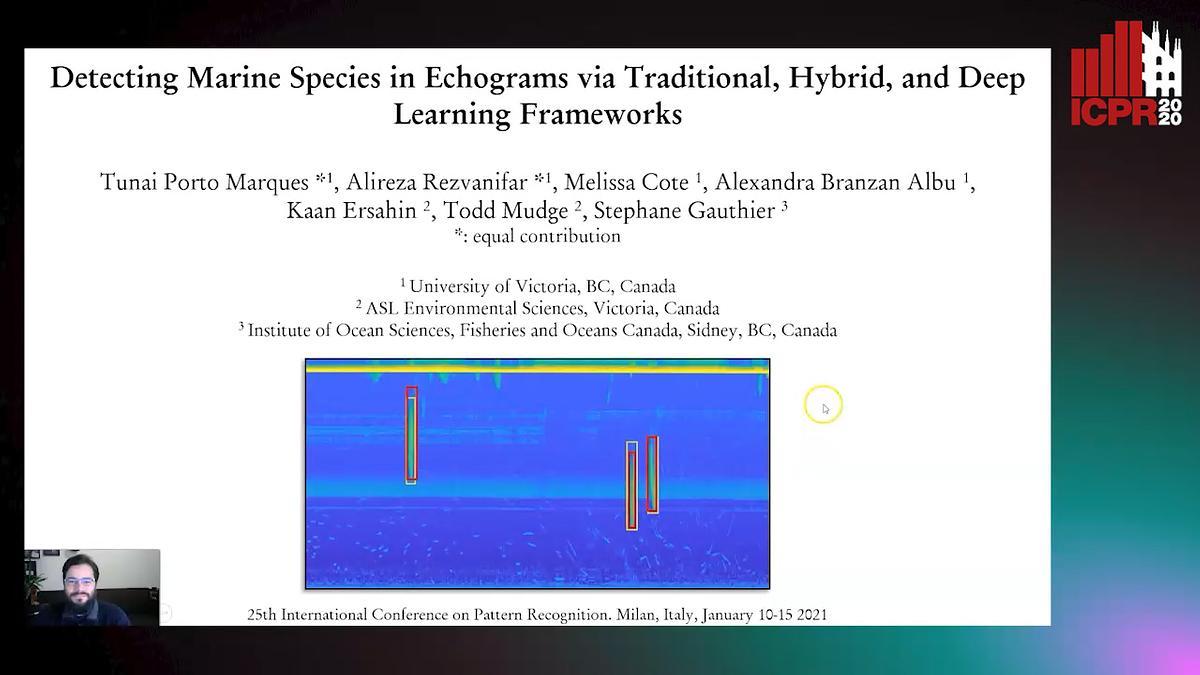 Detecting Marine Species in Echograms via Traditional, Hybrid, and Deep Learning Frameworks

Tunai Porto Marques $^{*1}$, Alireza Rezvanifar $^{*1}$, Melissa Cote $^{1}$, Alexandra Branzan Albu $^{1}$, Kaan Ersahin $^{2}$, Todd Mudge $^{2}$, Stephane Gauthier $^{3}$
*: equal contribution

$^{1}$ University of Victoria, BC, Canada
$^{2}$ ASL Environmental Sciences, Victoria, Canada
$^{3}$ Institute of Ocean Sciences, Fisheries and Oceans Canada, Sidney, BC, Canada

25th International Conference on Pattern Recognition. Milan, Italy, January 10-15 2021

ICPR 2020